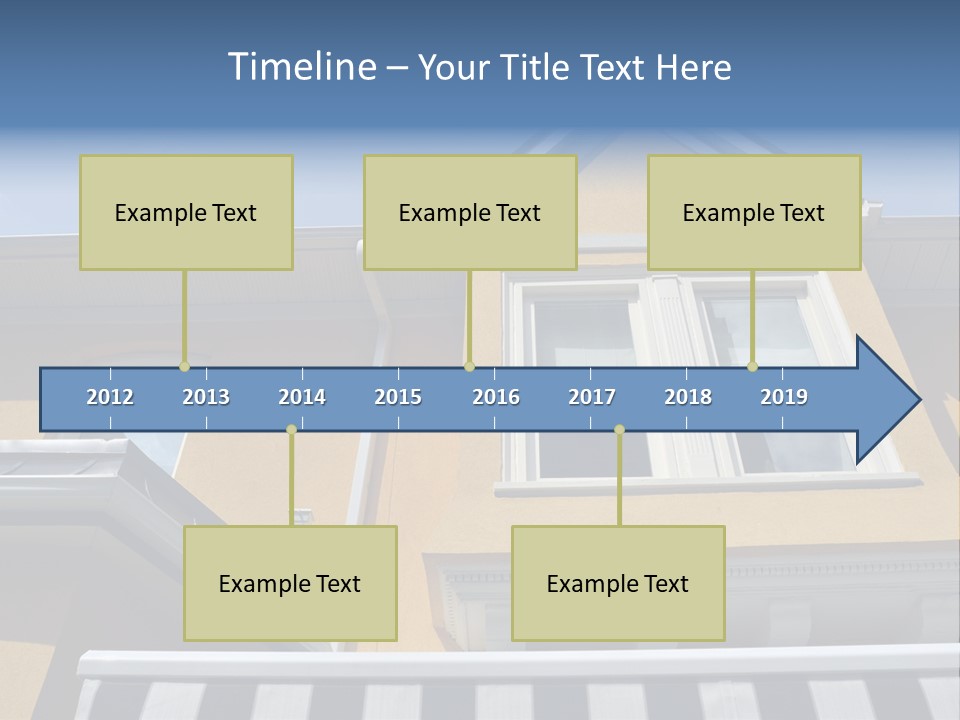 Timeline – Your Title Text Here

Example Text

Example Text

Example Text

2012 2013 2014 2015 2016 2017 2018 2019

Example Text

Example Text